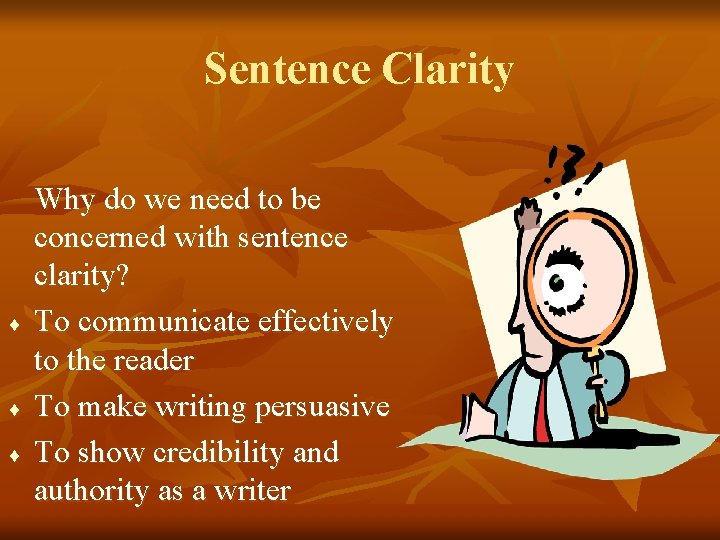 Sentence Clarity

Why do we need to be concerned with sentence clarity?

♦ To communicate effectively to the reader
♦ To make writing persuasive
♦ To show credibility and authority as a writer

!?!